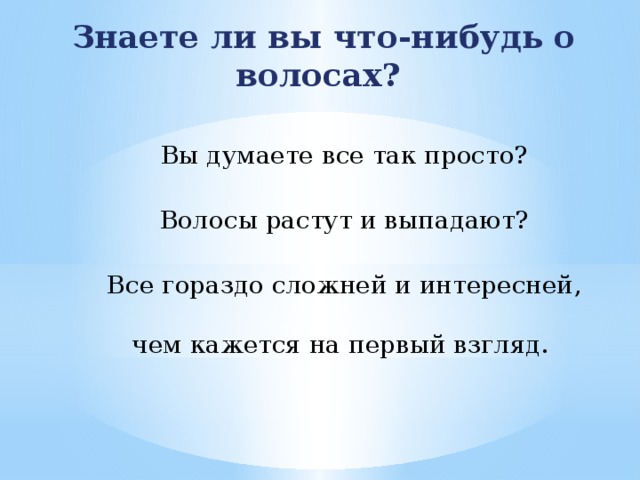 Знаете ли вы что-нибудь о волосах?

Вы думаете все так просто?

Волосы растут и выпадают?

Все гораздо сложней и интересней,

чем кажется на первый взгляд.